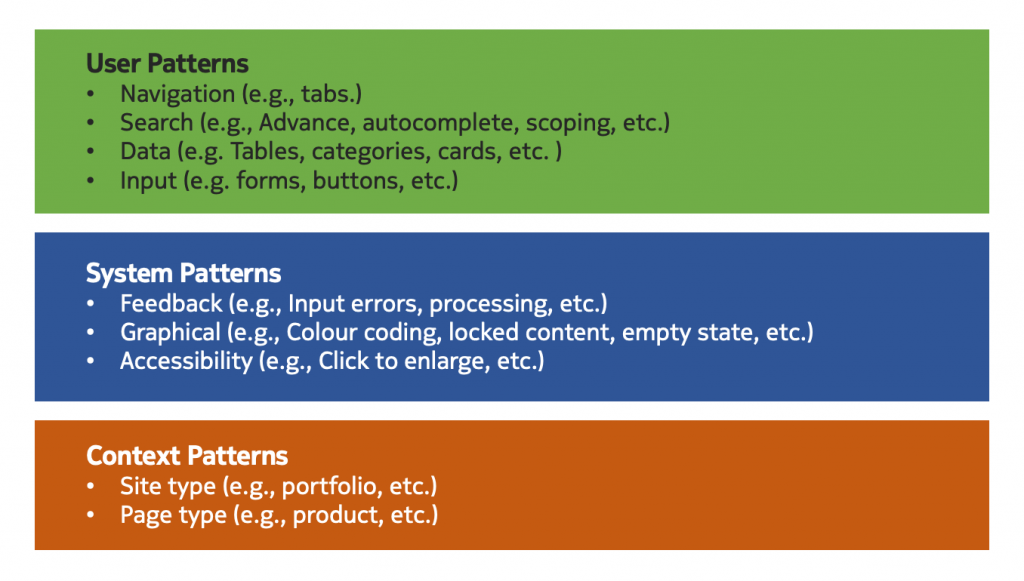 User Patterns
• Navigation (e.g., tabs.)
• Search (e.g., Advance, autocomplete, scoping, etc.)
• Data (e.g. Tables, categories, cards, etc. )
• Input (e.g. forms, buttons, etc.)

System Patterns
• Feedback (e.g., Input errors, processing, etc.)
• Graphical (e.g., Colour coding, locked content, empty state, etc.)
• Accessibility (e.g., Click to enlarge, etc.)

Context Patterns
• Site type (e.g., portfolio, etc.)
• Page type (e.g., product, etc.)